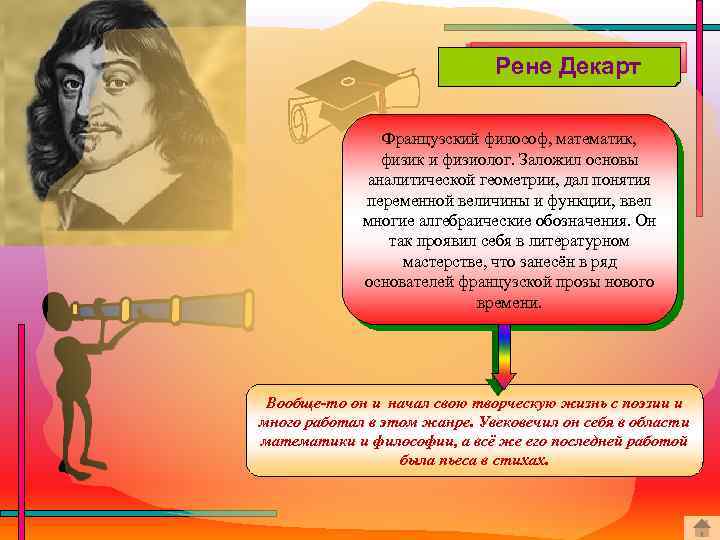 Рене Декарт

Французский философ, математик, физик и физиолог. Заложил основы аналитической геометрии, дал понятия переменной величины и функции, ввел многие алгебраические обозначения. Он так проявил себя в литературном мастерстве, что занесён в ряд основателей французской прозы нового времени.

Вообще-то он и начал свою творческую жизнь с поэзии и много работал в этом жанре. Увековечил он себя в области математики и философии, а всё же его последней работой была пьеса в стихах.